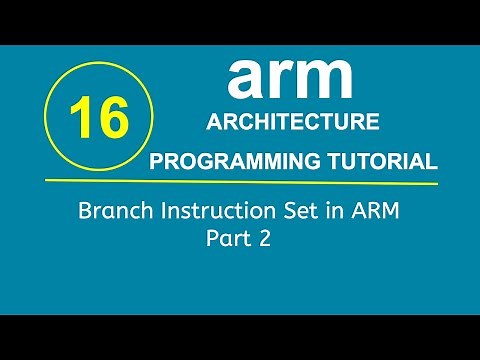 16

arm
ARCHITECTURE
PROGRAMMING TUTORIAL

Branch Instruction Set in ARM
Part 2